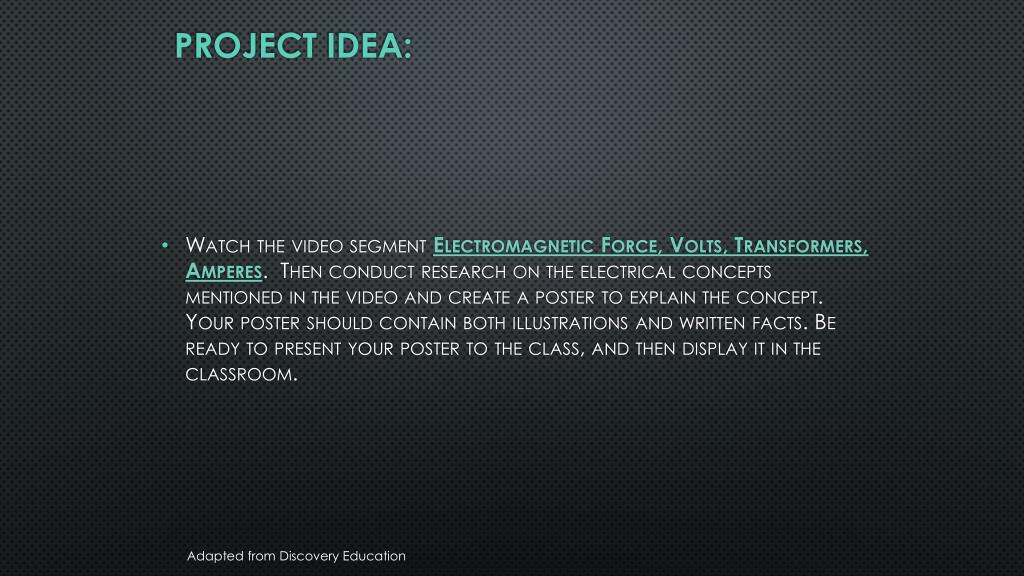 PROJECT IDEA:

• Watch the video segment Electromagnetic Force, Volts, Transformers, Amperes. Then conduct research on the electrical concepts mentioned in the video and create a poster to explain the concept. Your poster should contain both illustrations and written facts. Be ready to present your poster to the class, and then display it in the classroom.

Adapted from Discovery Education